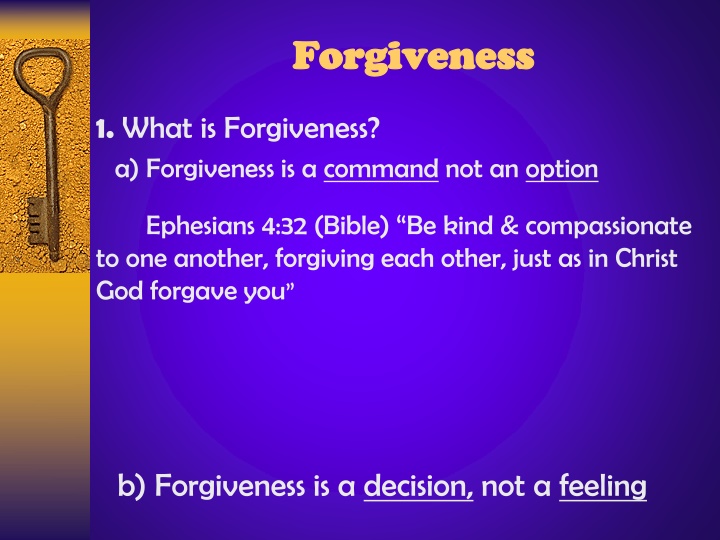 Forgiveness

1. What is Forgiveness?

a) Forgiveness is a command not an option

Ephesians 4:32 (Bible) “Be kind & compassionate to one another, forgiving each other, just as in Christ God forgave you”

b) Forgiveness is a decision, not a feeling